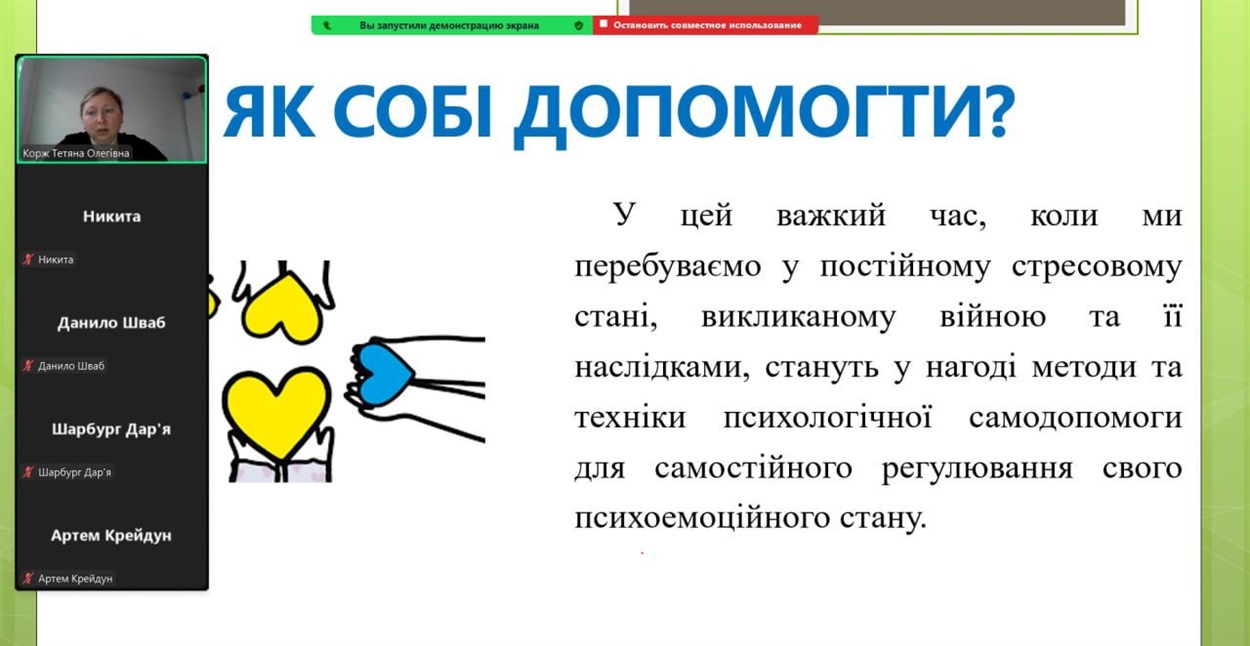 Вы запустили демонстрацию экрана
Остановить совместное использование

Корж Тетяна Олегівна

Никита
Никита

Данило Шваб
Данило Шваб

Шарбург Дар'я
Шарбург Дар'я

Артем Крейдун
Артем Крейдун

ЯК СОБІ ДОПОМОГТИ?

У цей важкий час, коли ми перебуваємо у постійному стресовому стані, викликаному війною та її наслідками, стануть у нагоді методи та техніки психологічної самодопомоги для самостійного регулювання свого психоемоційного стану.